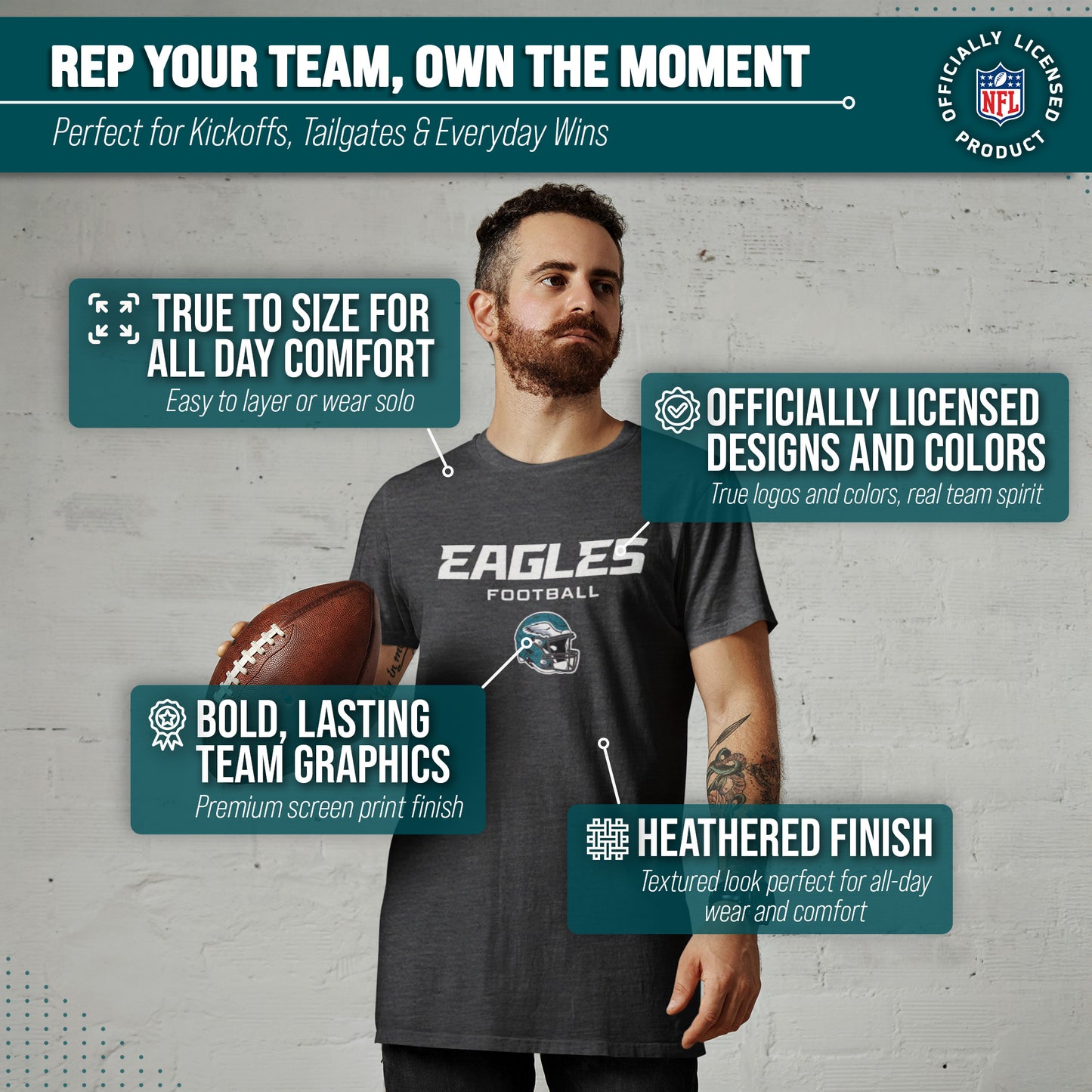 REP YOUR TEAM, OWN THE MOMENT

Perfect for Kickoffs, Tailgates & Everyday Wins

OFFICIALLY LICENSED PRODUCT

NFL

TRUE TO SIZE FOR ALL DAY COMFORT

Easy to layer or wear solo

OFFICIALLY LICENSED DESIGNS AND COLORS

True logos and colors, real team spirit

EAGLES

FOOTBALL

BOLD, LASTING TEAM GRAPHICS

Premium screen print finish

HEATHERED FINISH

Textured look perfect for all-day wear and comfort